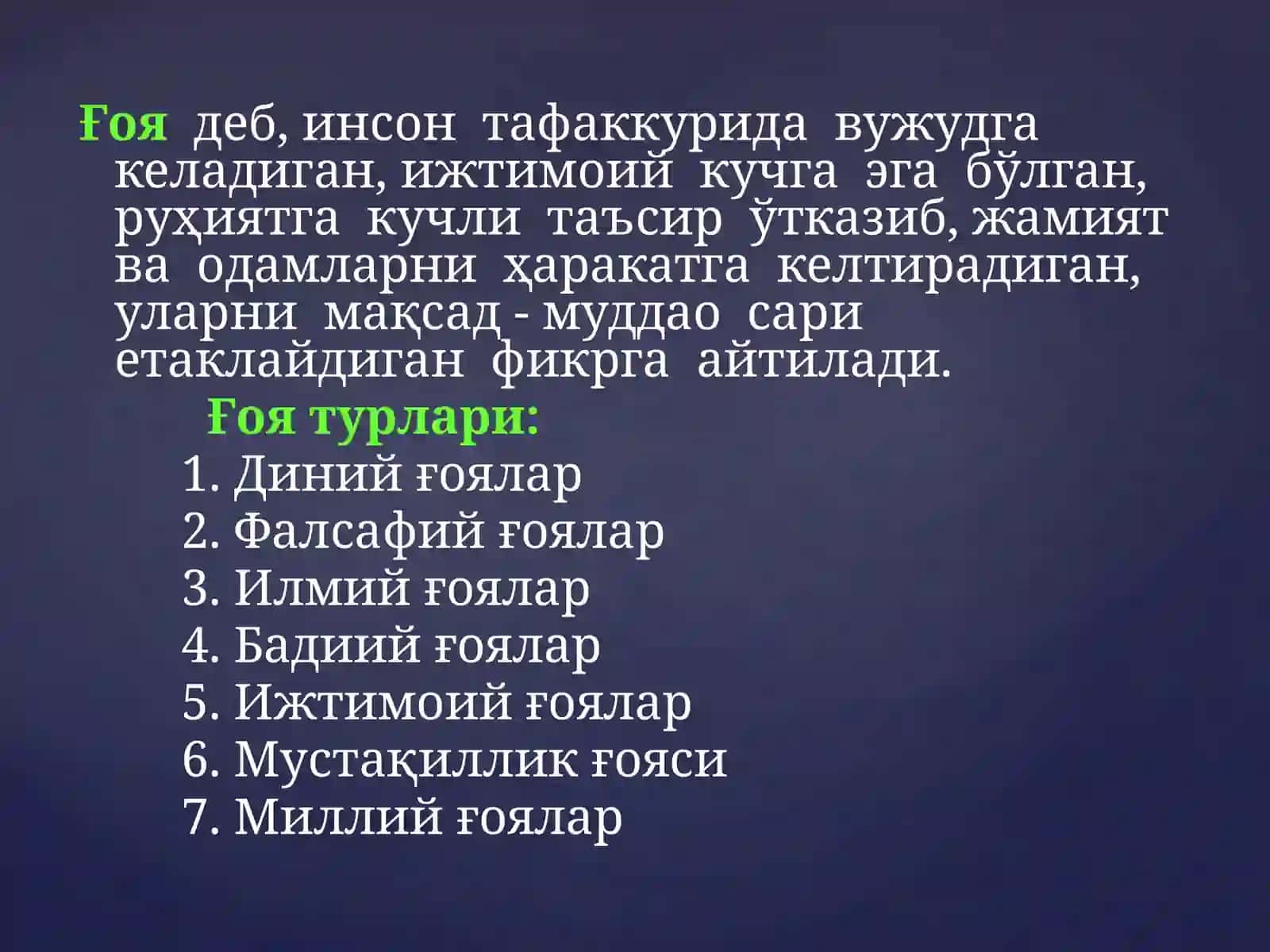 Ғоя деб, инсон тафаккурида вужудга келадиган, ижтимоий кучга эга бўлган, руҳиятга кучли таъсир ўтказиб, жамият ва одамларни ҳаракатга келтирадиган, уларни мақсад - муддао сари етаклайдиган фикрга айтилади.

Ғоя турлари:

1. Диний ғоялар
2. Фалсафий ғоялар
3. Илмий ғоялар
4. Бадиий ғоялар
5. Ижтимоий ғоялар
6. Мустақиллик ғояси
7. Миллий ғоялар